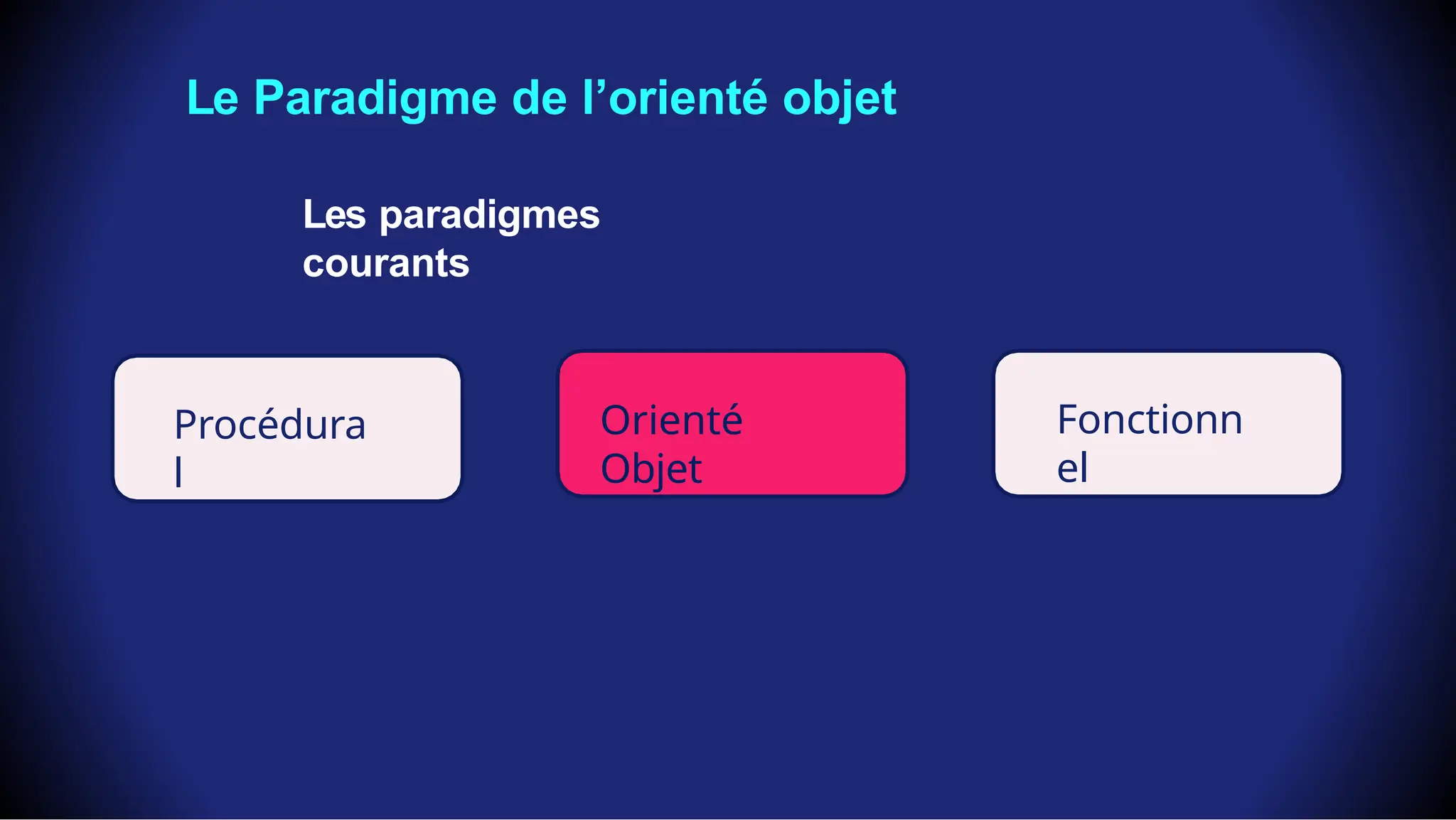 Le Paradigme de l’orienté objet

Les paradigmes courants

Procédural

Orienté Objet

Fonctionnel